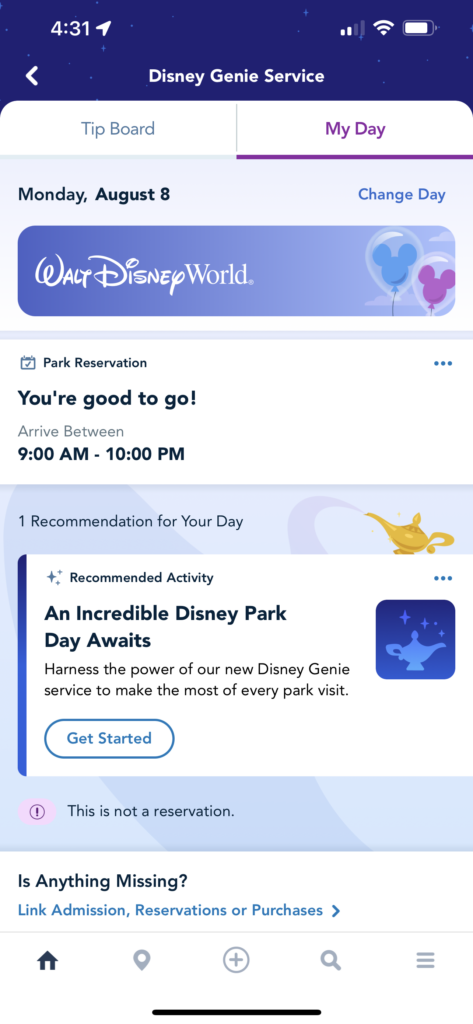 4:31

Disney Genie Service

Tip Board

My Day

Monday, August 8

Change Day

Walt Disney World.

Park Reservation

You're good to go!

Arrive Between

9:00 AM - 10:00 PM

1 Recommendation for Your Day

Recommended Activity

An Incredible Disney Park Day Awaits

Harness the power of our new Disney Genie service to make the most of every park visit.

Get Started

This is not a reservation.

Is Anything Missing?

Link Admission, Reservations or Purchases